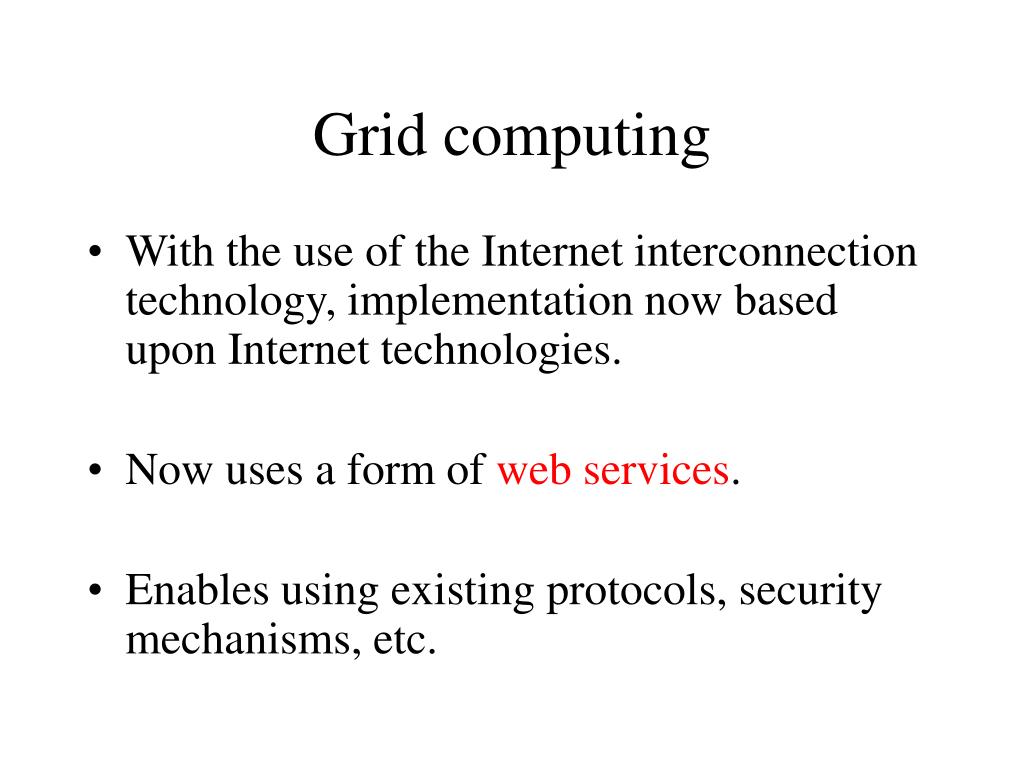 Grid computing

• With the use of the Internet interconnection technology, implementation now based upon Internet technologies.

• Now uses a form of web services.

• Enables using existing protocols, security mechanisms, etc.